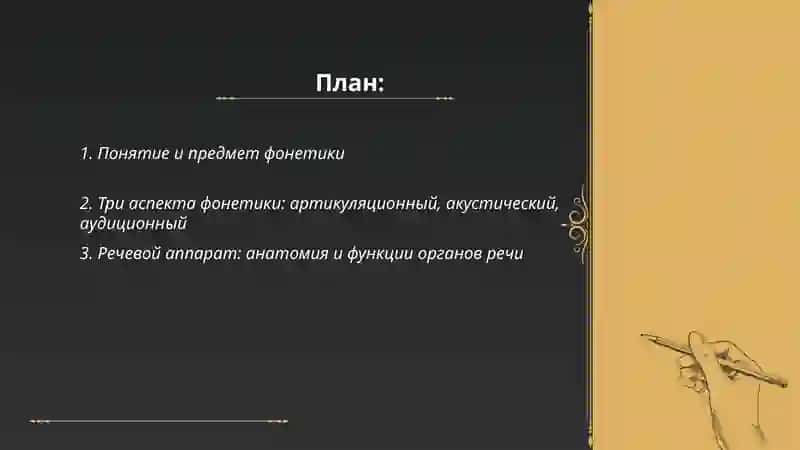 План:

1. Понятие и предмет фонетики

2. Три аспекта фонетики: артикуляционный, акустический, аудиционный

3. Речевой аппарат: анатомия и функции органов речи